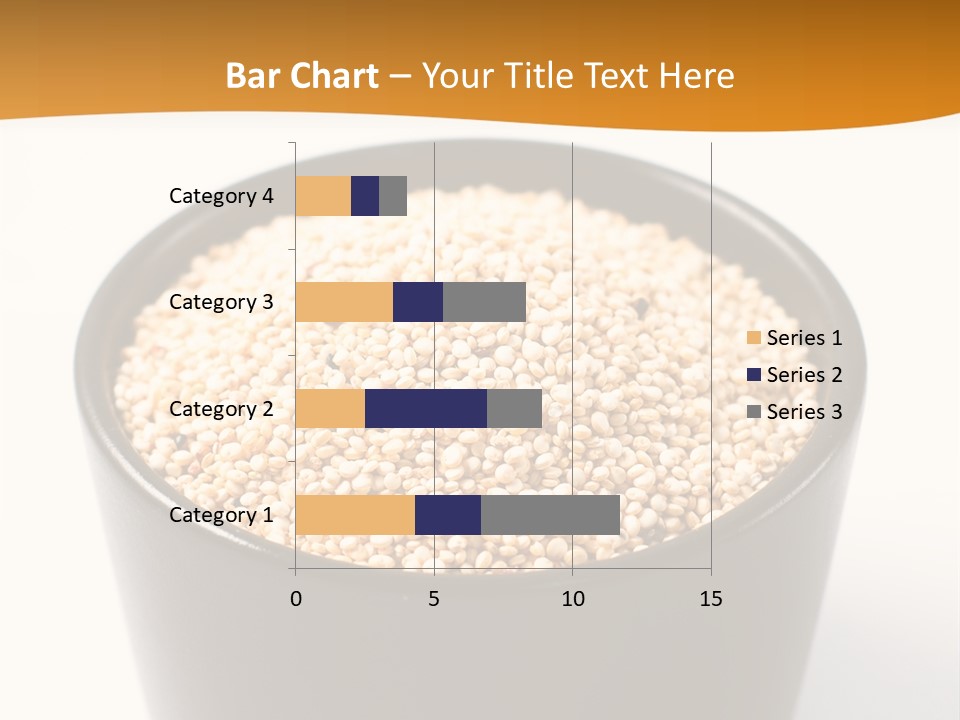 Bar Chart – Your Title Text Here

Category 4
Category 3
Category 2
Category 1

0
5
10
15

Series 1
Series 2
Series 3